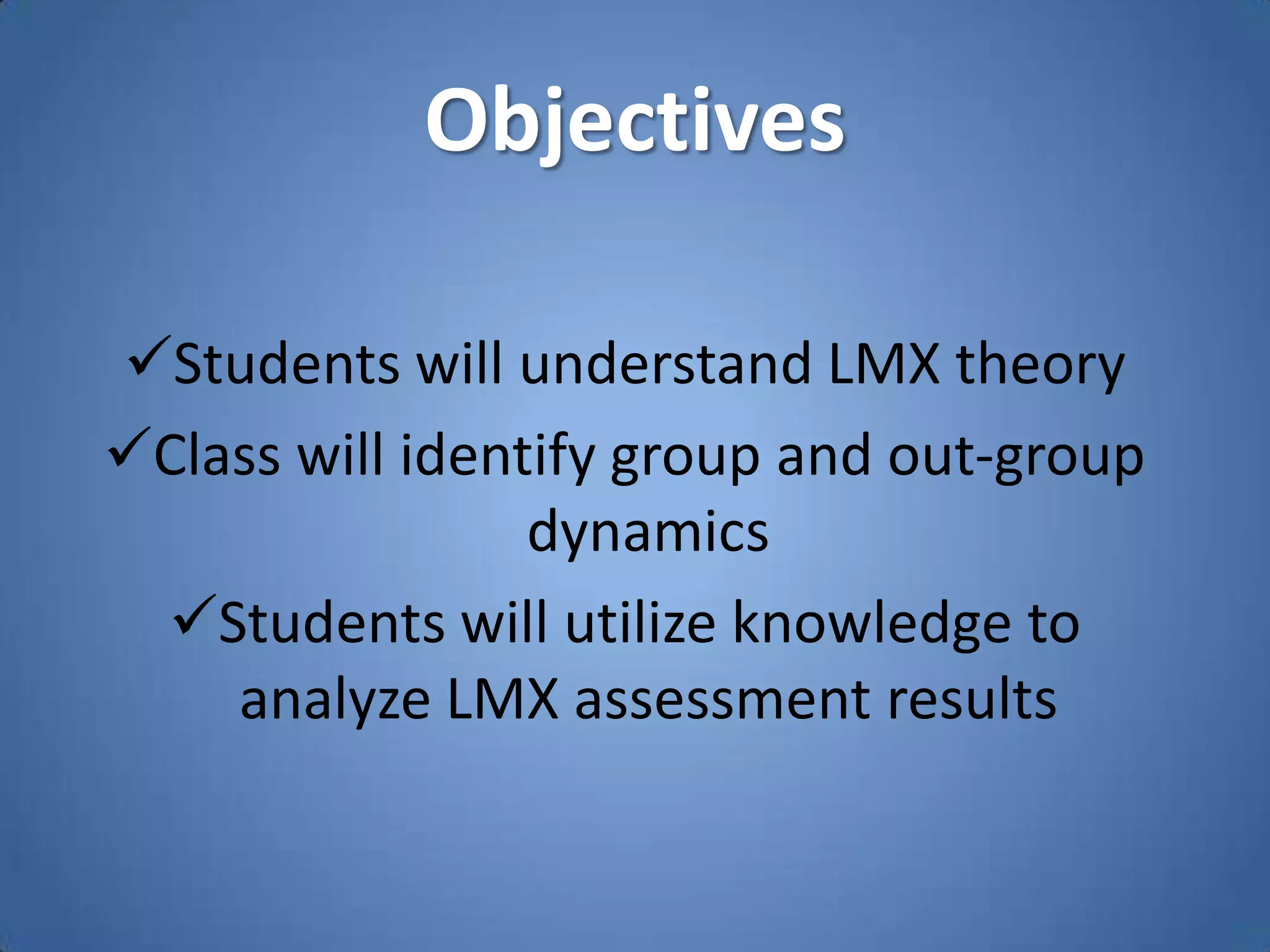 Objectives

✓Students will understand LMX theory

✓Class will identify group and out-group dynamics

✓Students will utilize knowledge to analyze LMX assessment results